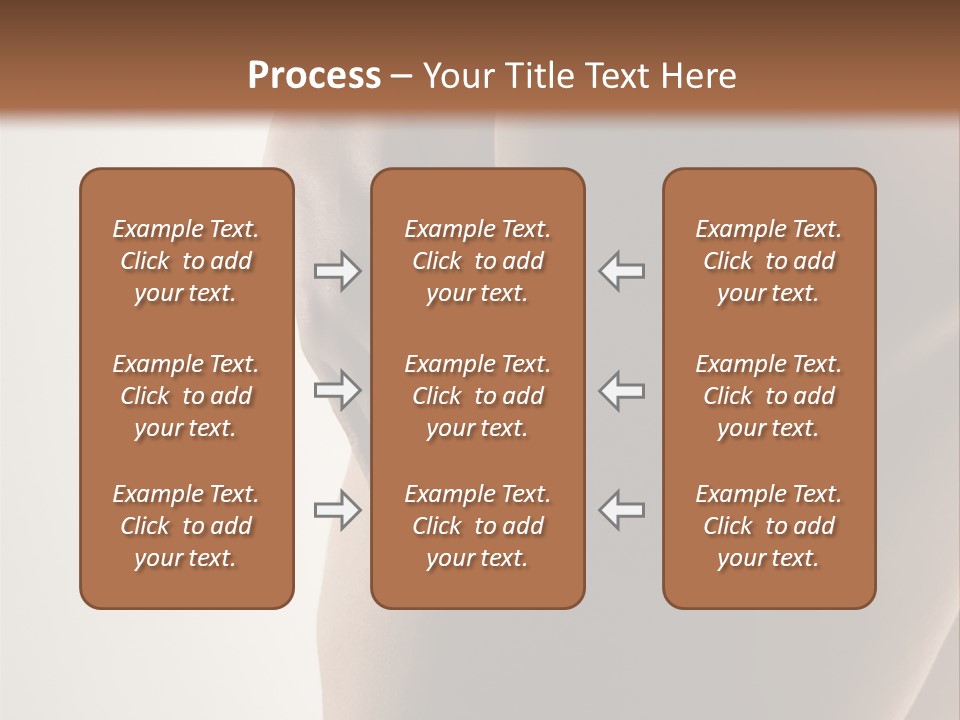 Process – Your Title Text Here

Example Text. Click to add your text.

Example Text. Click to add your text.

Example Text. Click to add your text.

Example Text. Click to add your text.

Example Text. Click to add your text.

Example Text. Click to add your text.

Example Text. Click to add your text.

Example Text. Click to add your text.

Example Text. Click to add your text.